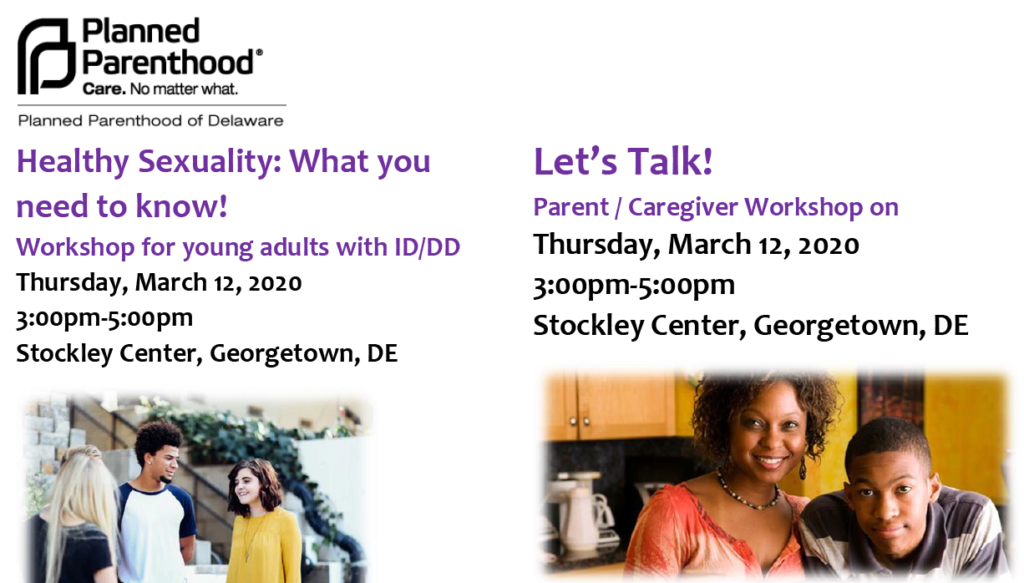 Planned Parenthood®
Care. No matter what.

Planned Parenthood of Delaware

Healthy Sexuality: What you need to know!

Workshop for young adults with ID/DD

Thursday, March 12, 2020

3:00pm-5:00pm

Stockley Center, Georgetown, DE

Let's Talk!

Parent / Caregiver Workshop on

Thursday, March 12, 2020

3:00pm-5:00pm

Stockley Center, Georgetown, DE